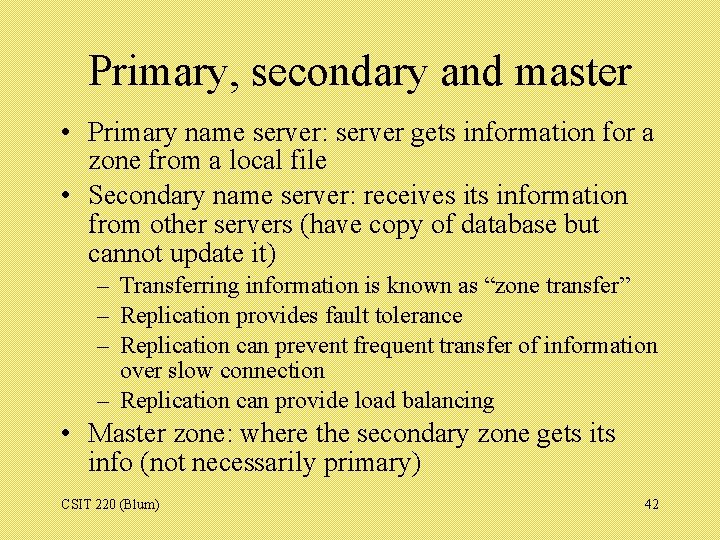 Primary, secondary and master

• Primary name server: server gets information for a zone from a local file
• Secondary name server: receives its information from other servers (have copy of database but cannot update it)
– Transferring information is known as “zone transfer”
– Replication provides fault tolerance
– Replication can prevent frequent transfer of information over slow connection
– Replication can provide load balancing
• Master zone: where the secondary zone gets its info (not necessarily primary)

CSIT 220 (Blum)

42